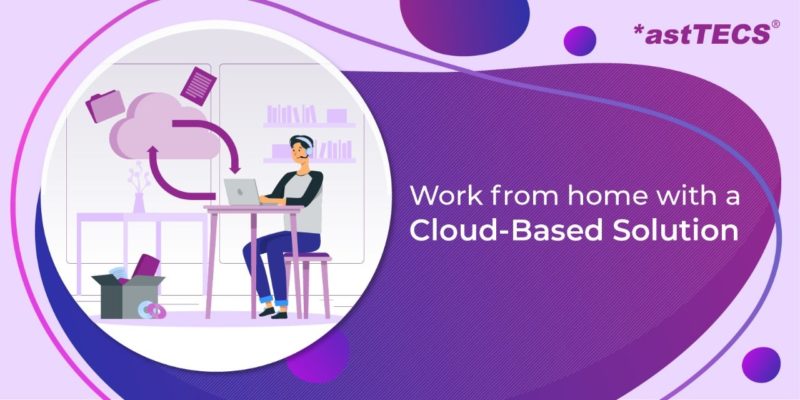 *astTECS®

Work from home with a Cloud-Based Solution